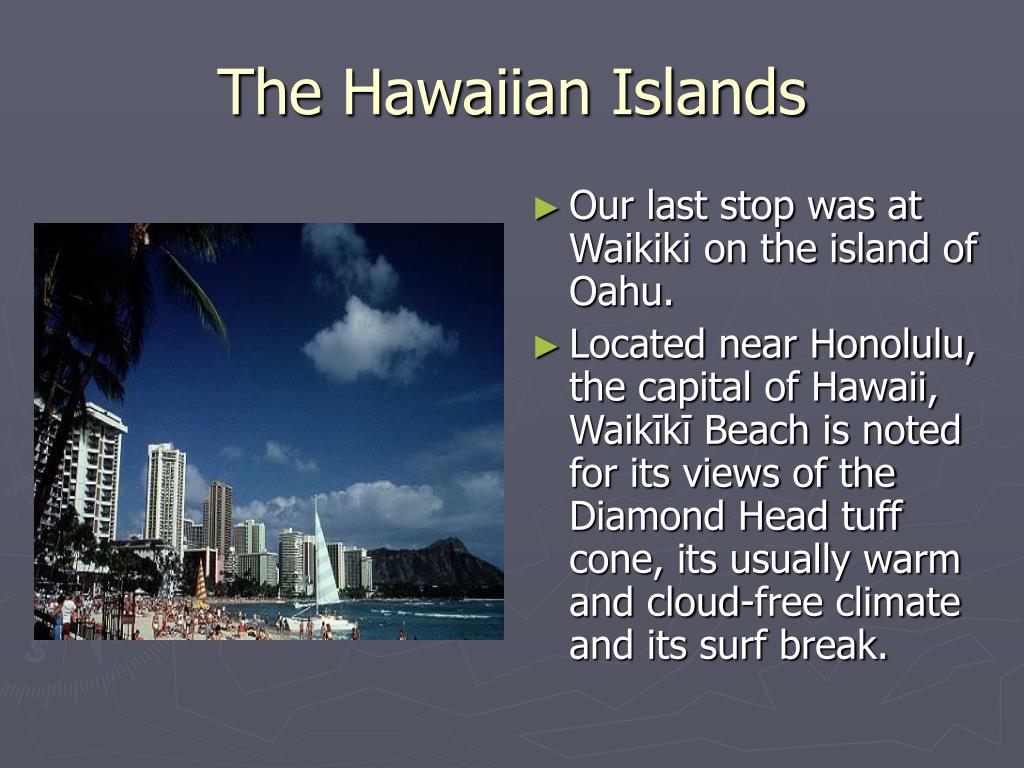 The Hawaiian Islands

► Our last stop was at Waikiki on the island of Oahu.

► Located near Honolulu, the capital of Hawaii, Waikīkī Beach is noted for its views of the Diamond Head tuff cone, its usually warm and cloud-free climate and its surf break.